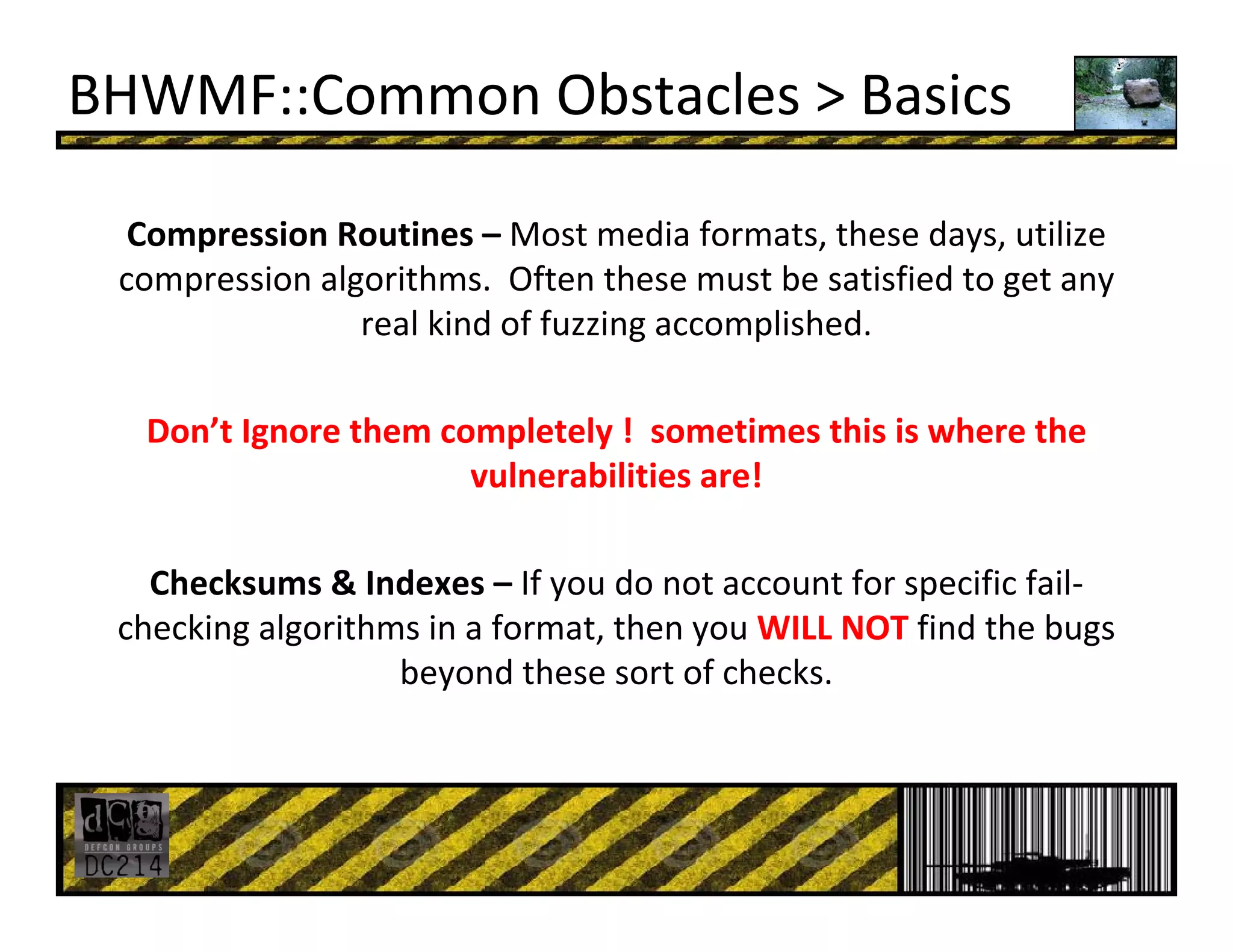 BHWMF::Common Obstacles > Basics

Compression Routines – Most media formats, these days, utilize compression algorithms. Often these must be satisfied to get any real kind of fuzzing accomplished.

Don't Ignore them completely ! sometimes this is where the vulnerabilities are!

Checksums & Indexes – If you do not account for specific fail-checking algorithms in a format, then you WILL NOT find the bugs beyond these sort of checks.

dcg
DEFCON GROUPS
DC214